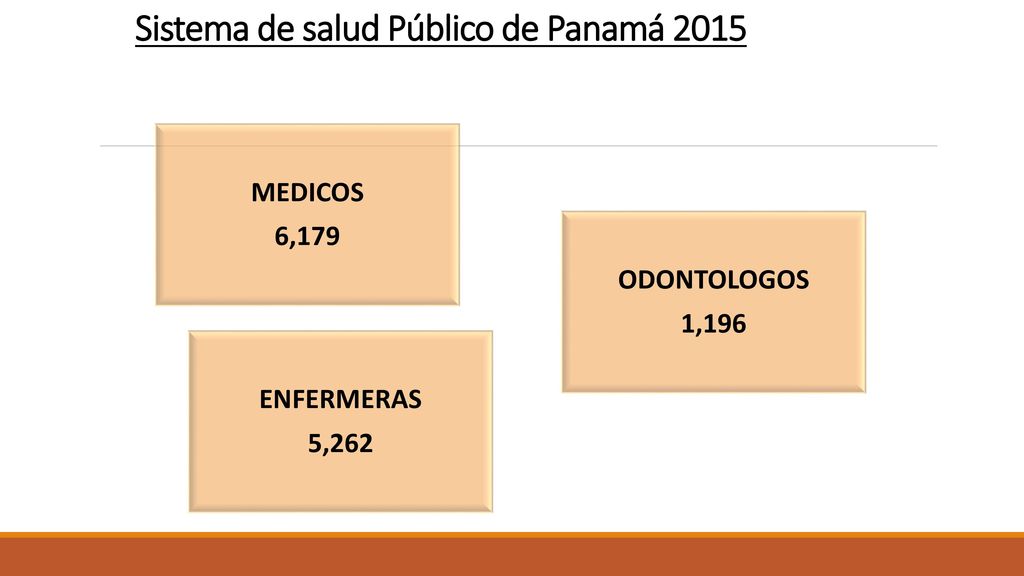 Sistema de salud Público de Panamá 2015

MEDICOS
6,179

ODONTOLOGOS
1,196

ENFERMERAS
5,262